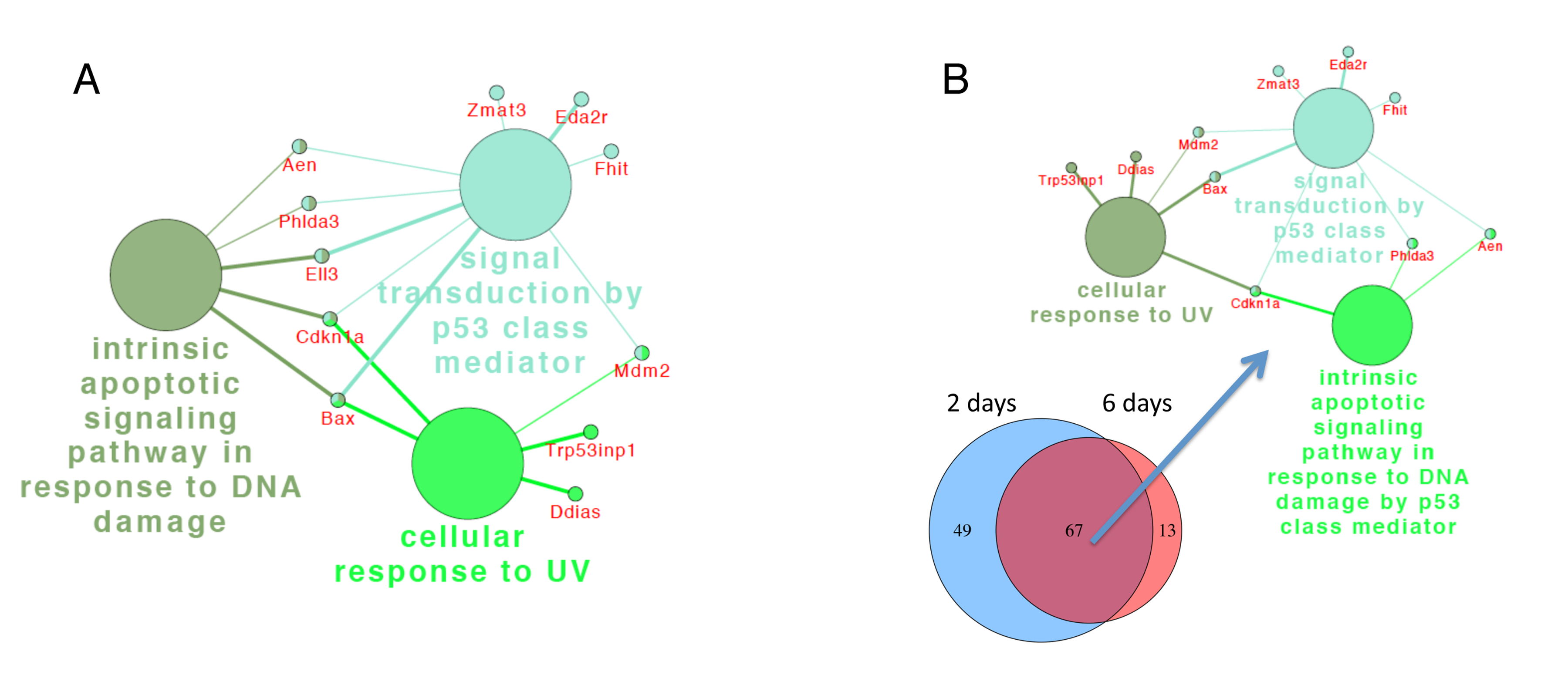 A

Zmat3
Eda2r
Fhit
Aen
Phlda3
Ell3
Cdkn1a
Bax
Mdm2
Trp53inp1
Ddias

signal transduction by p53 class mediator

intrinsic apoptotic signaling pathway in response to DNA damage

cellular response to UV

B

Zmat3
Eda2r
Fhit
Mdm2
Ddias
Trp53inp1
Bax
Phlda3
Aen
Cdkn1a

signal transduction by p53 class mediator

cellular response to UV

intrinsic apoptotic signaling pathway in response to DNA damage by p53 class mediator

2 days
6 days
49
67
13